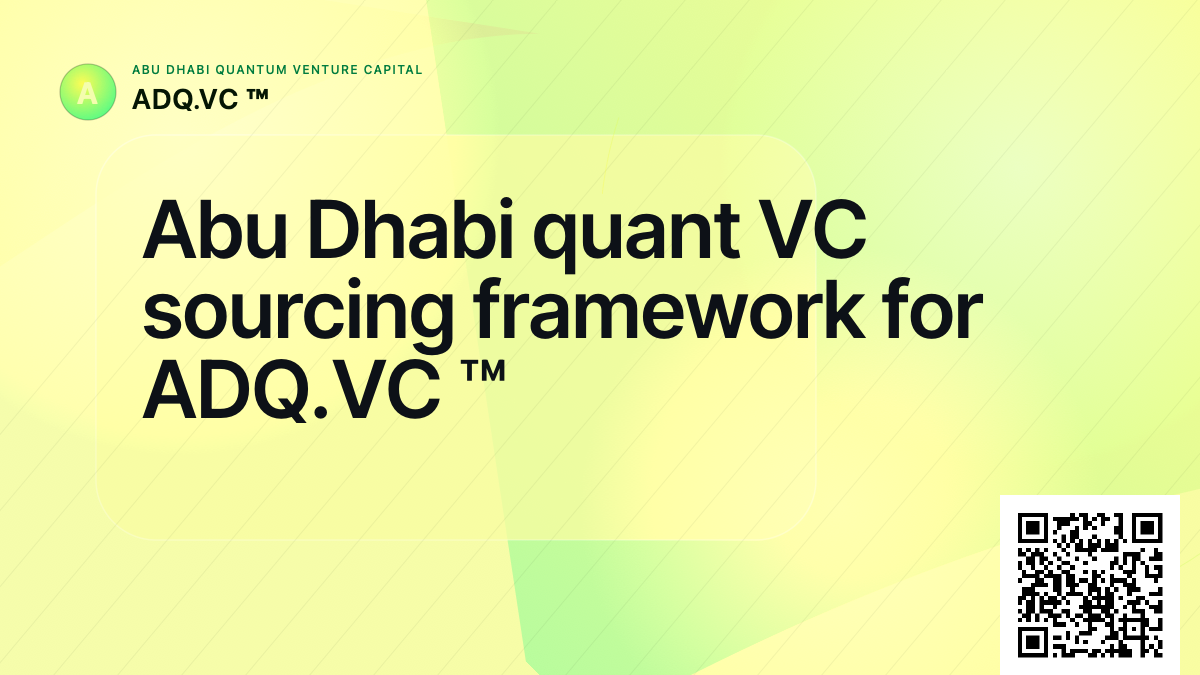 A

ABU DHABI QUANTUM VENTURE CAPITAL
ADQ.VC ™

Abu Dhabi quant VC sourcing framework for ADQ.VC ™